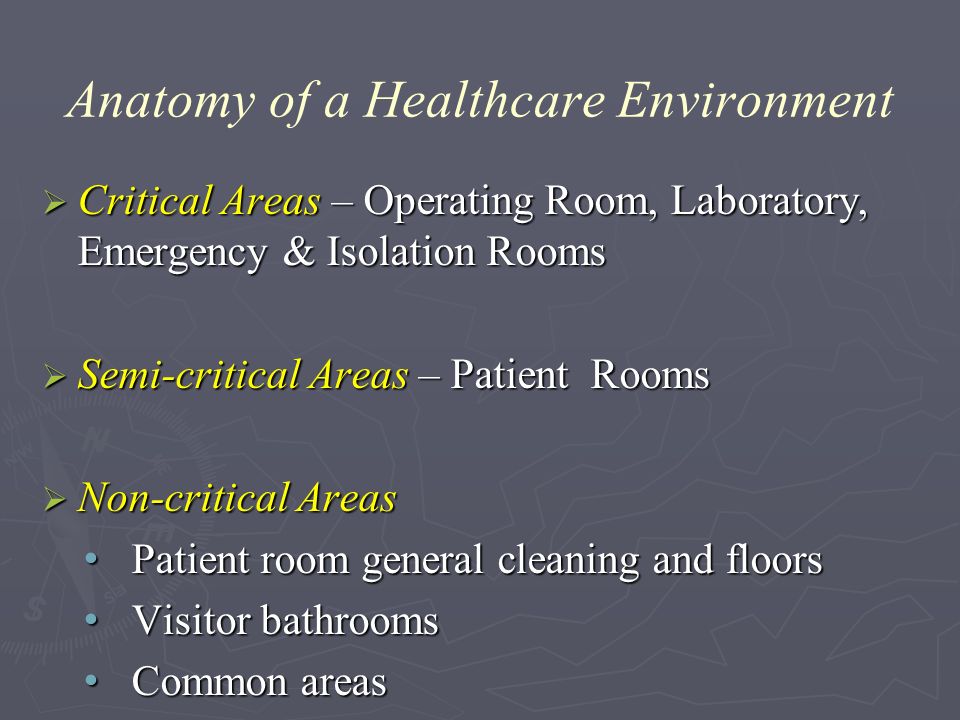 Anatomy of a Healthcare Environment

➢ Critical Areas – Operating Room, Laboratory, Emergency & Isolation Rooms

➢ Semi-critical Areas – Patient Rooms

➢ Non-critical Areas
• Patient room general cleaning and floors
• Visitor bathrooms
• Common areas